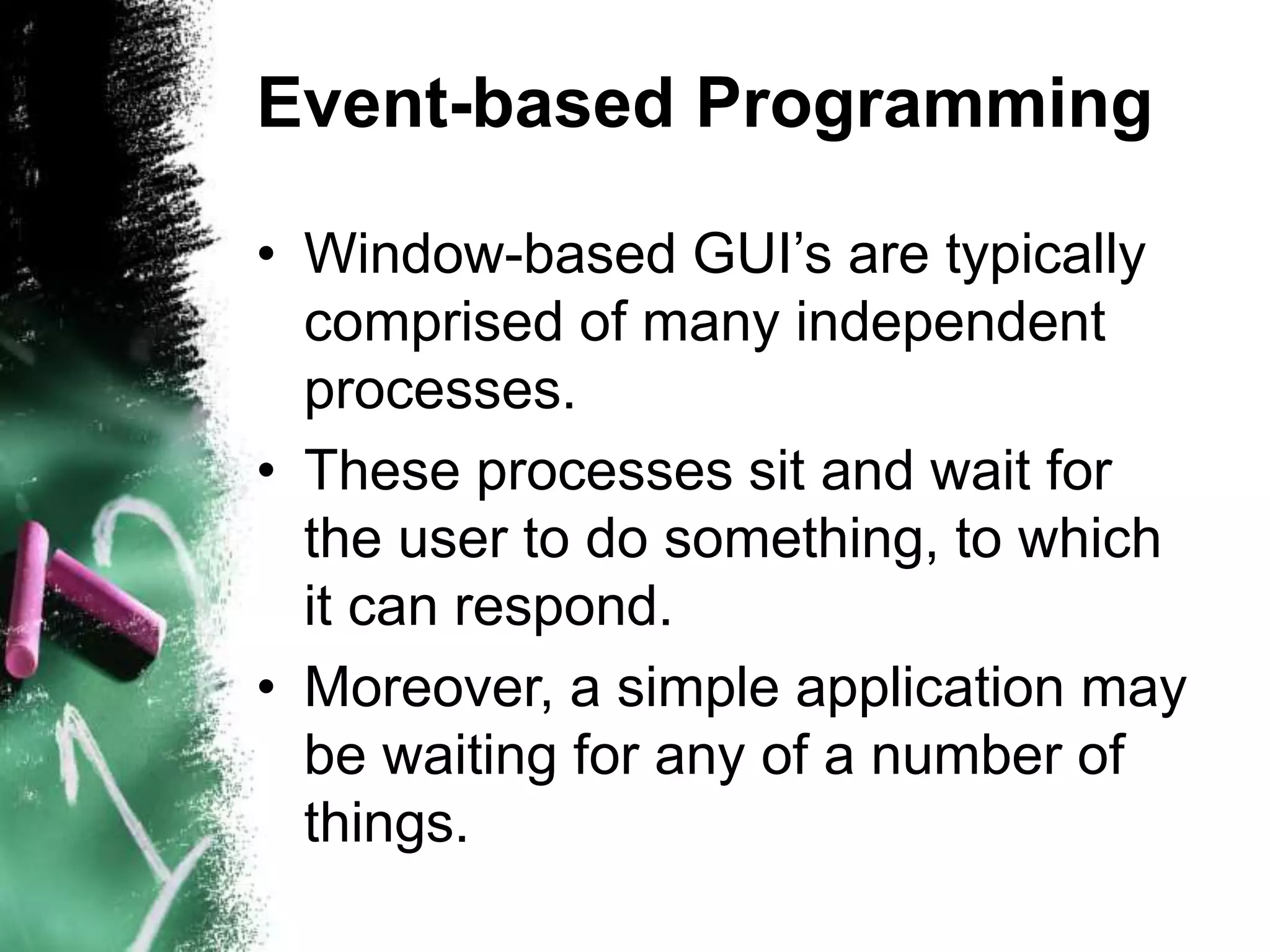 Event-based Programming

• Window-based GUI’s are typically comprised of many independent processes.
• These processes sit and wait for the user to do something, to which it can respond.
• Moreover, a simple application may be waiting for any of a number of things.